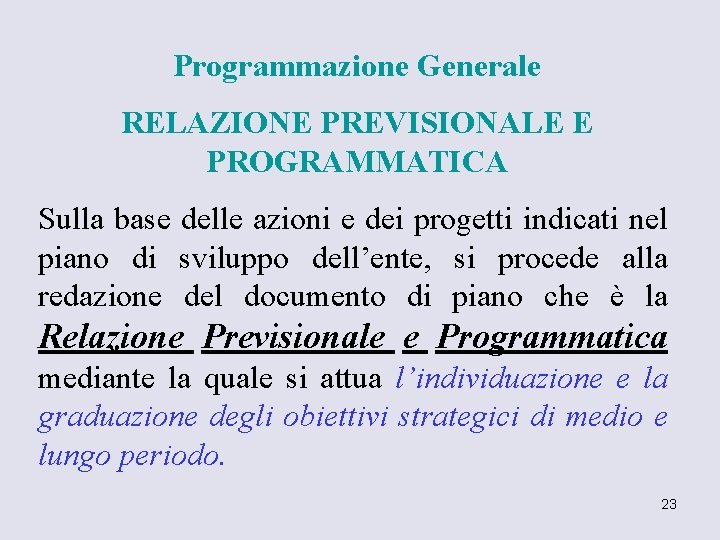 Programmazione Generale

RELAZIONE PREVISIONALE E PROGRAMMATICA

Sulla base delle azioni e dei progetti indicati nel piano di sviluppo dell’ente, si procede alla redazione del documento di piano che è la Relazione Previsionale e Programmatica mediante la quale si attua l’individuazione e la graduazione degli obiettivi strategici di medio e lungo periodo.

23